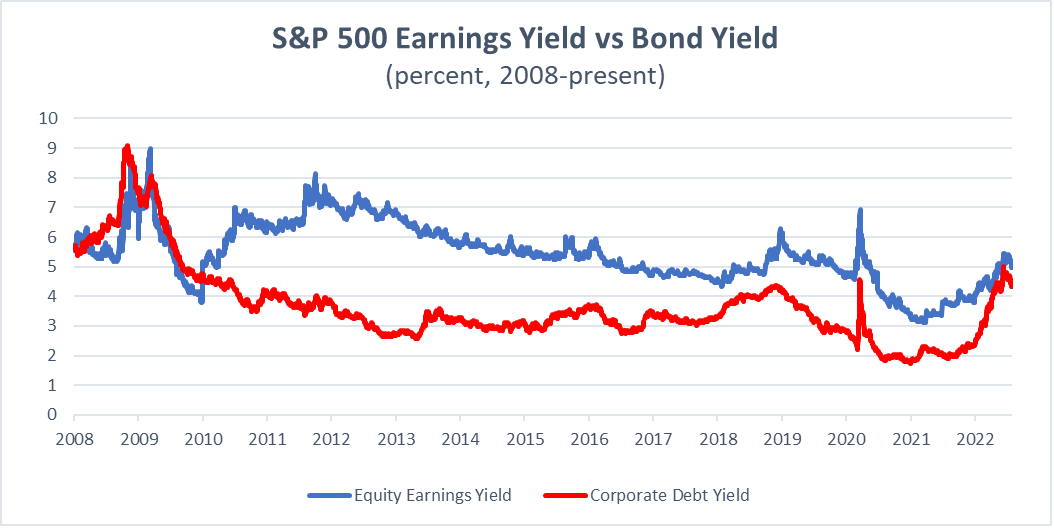 S&P 500 Earnings Yield vs Bond Yield
(percent, 2008-present)

10
9
8
7
6
5
4
3
2
1
0

2008 2009 2010 2011 2012 2013 2014 2015 2016 2017 2018 2019 2020 2021 2022

Equity Earnings Yield
Corporate Debt Yield